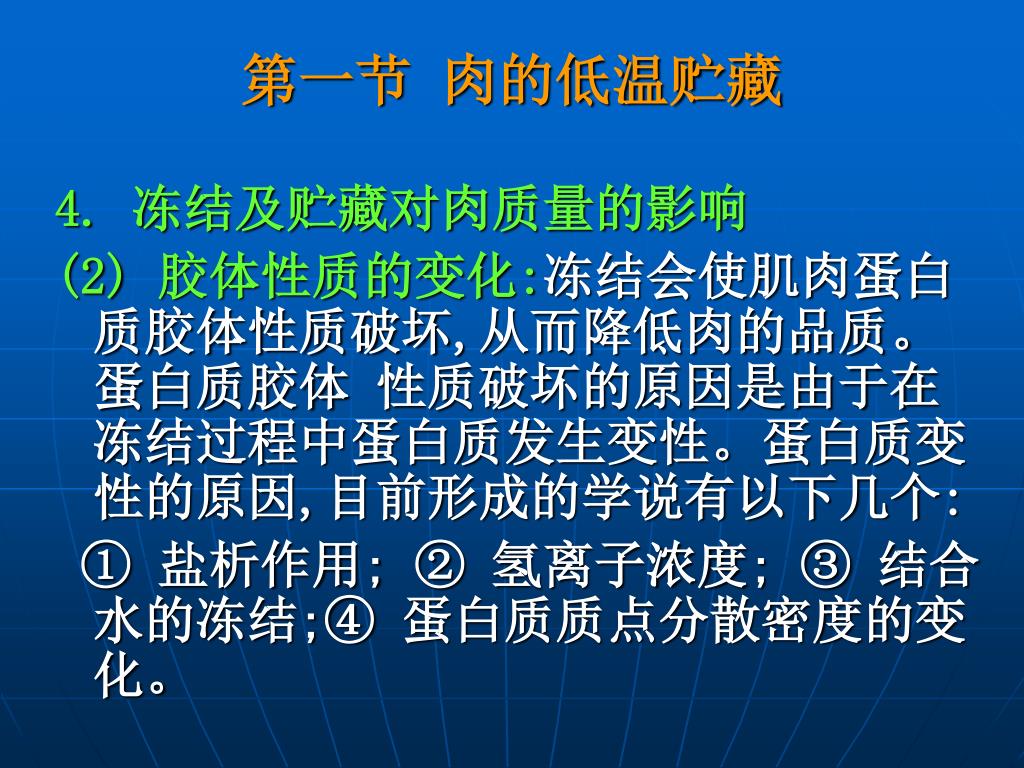 第一节 肉的低温贮藏

4. 冻结及贮藏对肉质量的影响

(2) 胶体性质的变化:冻结会使肌肉蛋白质胶体性质破坏,从而降低肉的品质。蛋白质胶体 性质破坏的原因是由于在冻结过程中蛋白质发生变性。蛋白质变性的原因,目前形成的学说有以下几个:

① 盐析作用; ② 氢离子浓度; ③ 结合水的冻结;④ 蛋白质质点分散密度的变化。